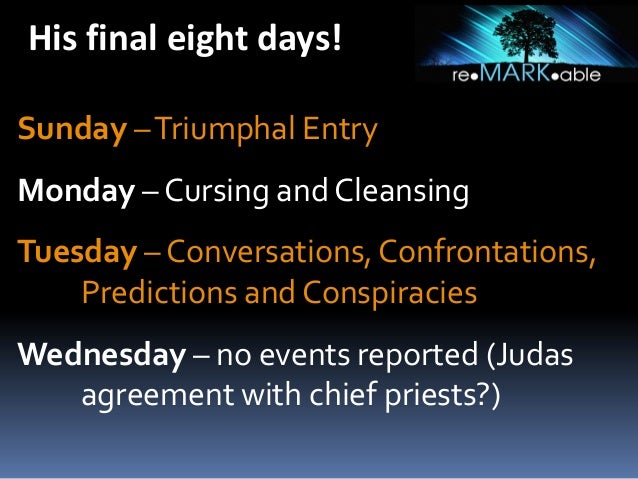 His final eight days!

re•MARK•able

Sunday – Triumphal Entry

Monday – Cursing and Cleansing

Tuesday – Conversations, Confrontations, Predictions and Conspiracies

Wednesday – no events reported (Judas agreement with chief priests?)